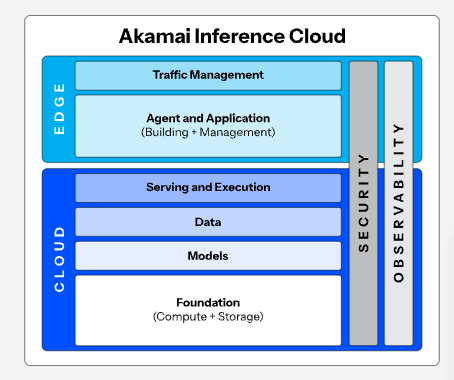 Akamai Inference Cloud

EDGE

Traffic Management

Agent and Application
(Building + Management)

CLOUD

Serving and Execution

Data

Models

Foundation
(Compute + Storage)

SECURITY

OBSERVABILITY